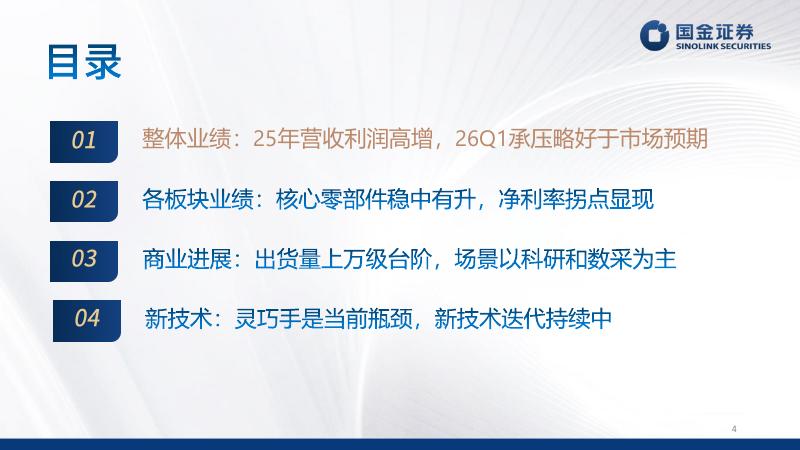 目录

国金证券
SINOLINK SECURITIES

01 整体业绩：25年营收利润高增，26Q1承压略好于市场预期

02 各板块业绩：核心零部件稳中有升，净利率拐点显现

03 商业进展：出货量上万级台阶，场景以科研和数采为主

04 新技术：灵巧手是当前瓶颈，新技术迭代持续中

4